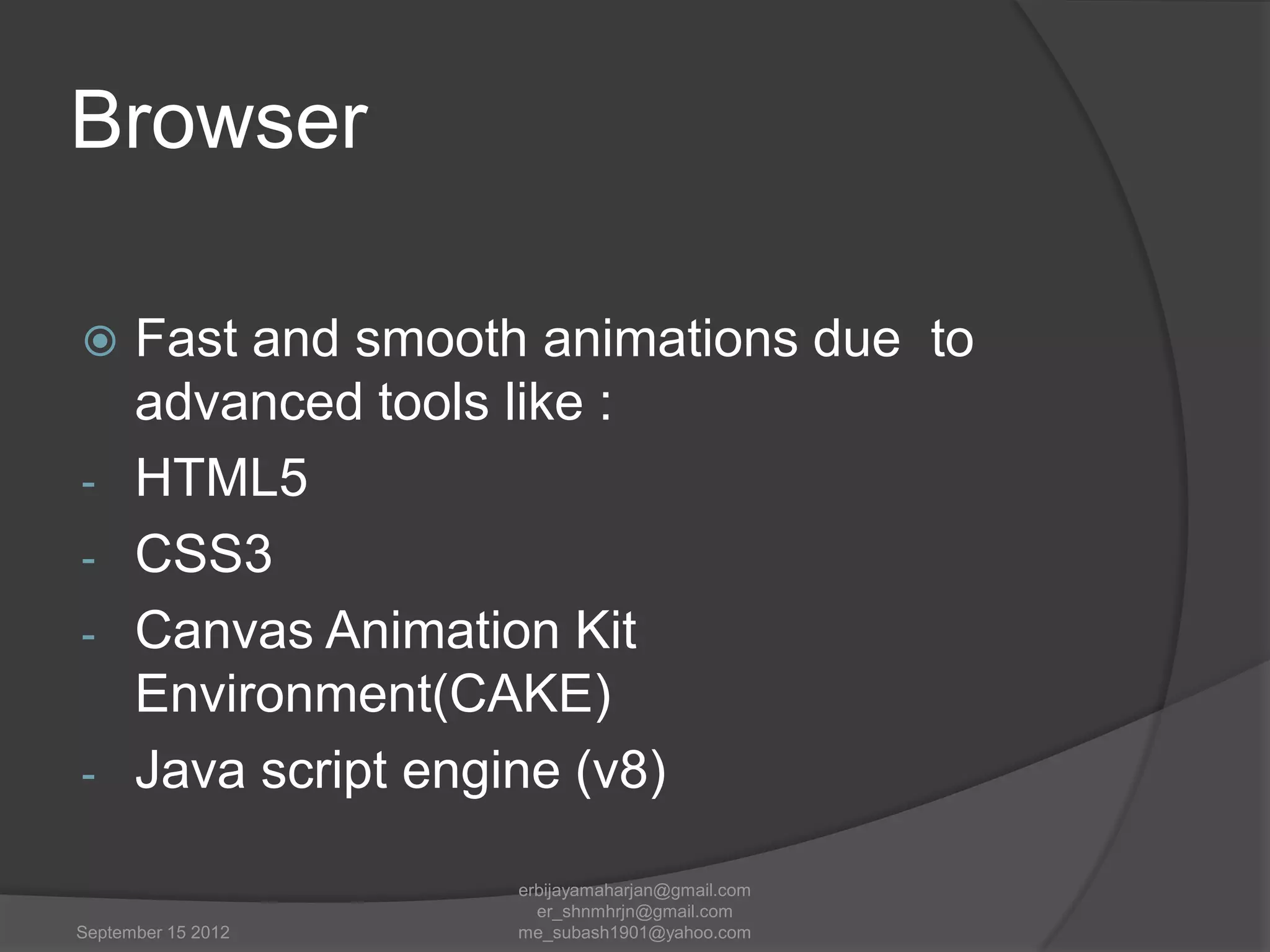 Browser

Fast and smooth animations due to advanced tools like :

- HTML5
- CSS3
- Canvas Animation Kit Environment(CAKE)
- Java script engine (v8)

September 15 2012

erbijayamaharjan@gmail.com
er_shnmhrjn@gmail.com
me_subash1901@yahoo.com